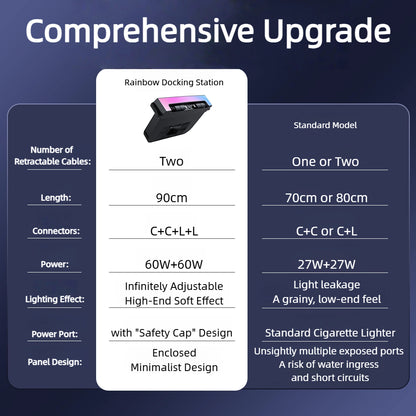 Comprehensive Upgrade

| | Rainbow Docking Station | Standard Model |
|---|---|---|
| Number of Retractable Cables: | Two | One or Two |
| Length: | 90cm | 70cm or 80cm |
| Connectors: | C+C+L+L | C+C or C+L |
| Power: | 60W+60W | 27W+27W |
| Lighting Effect: | Infinitely Adjustable High-End Soft Effect | Light leakage A grainy, low-end feel |
| Power Port: | with "Safety Cap" Design | Standard Cigarette Lighter |
| Panel Design: | Enclosed Minimalist Design | Unsightly multiple exposed ports A risk of water ingress and short circuits |